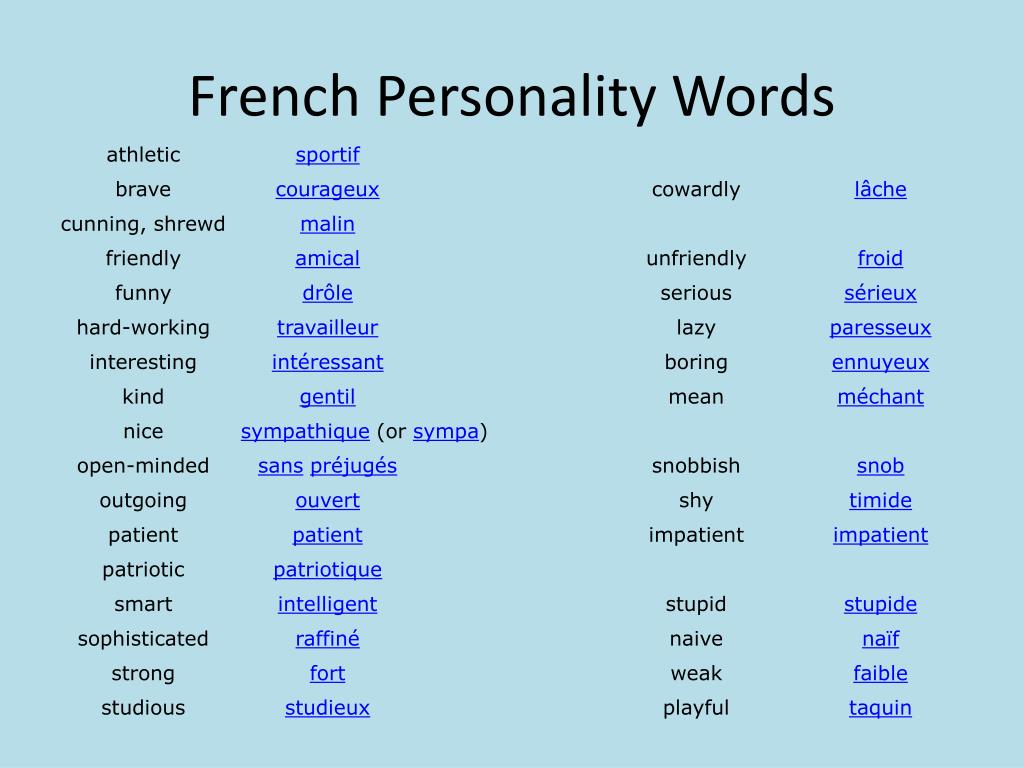 French Personality Words

| | | | |
|---|---|---|---|
| athletic | sportif | | |
| brave | courageux | cowardly | lâche |
| cunning, shrewd | malin | | |
| friendly | amical | unfriendly | froid |
| funny | drôle | serious | sérieux |
| hard-working | travailleur | lazy | paresseux |
| interesting | intéressant | boring | ennuyeux |
| kind | gentil | mean | méchant |
| nice | sympathique (or sympa) | | |
| open-minded | sans préjugés | snobbish | snob |
| outgoing | ouvert | shy | timide |
| patient | patient | impatient | impatient |
| patriotic | patriotique | | |
| smart | intelligent | stupid | stupide |
| sophisticated | raffiné | naive | naïf |
| strong | fort | weak | faible |
| studious | studieux | playful | taquin |